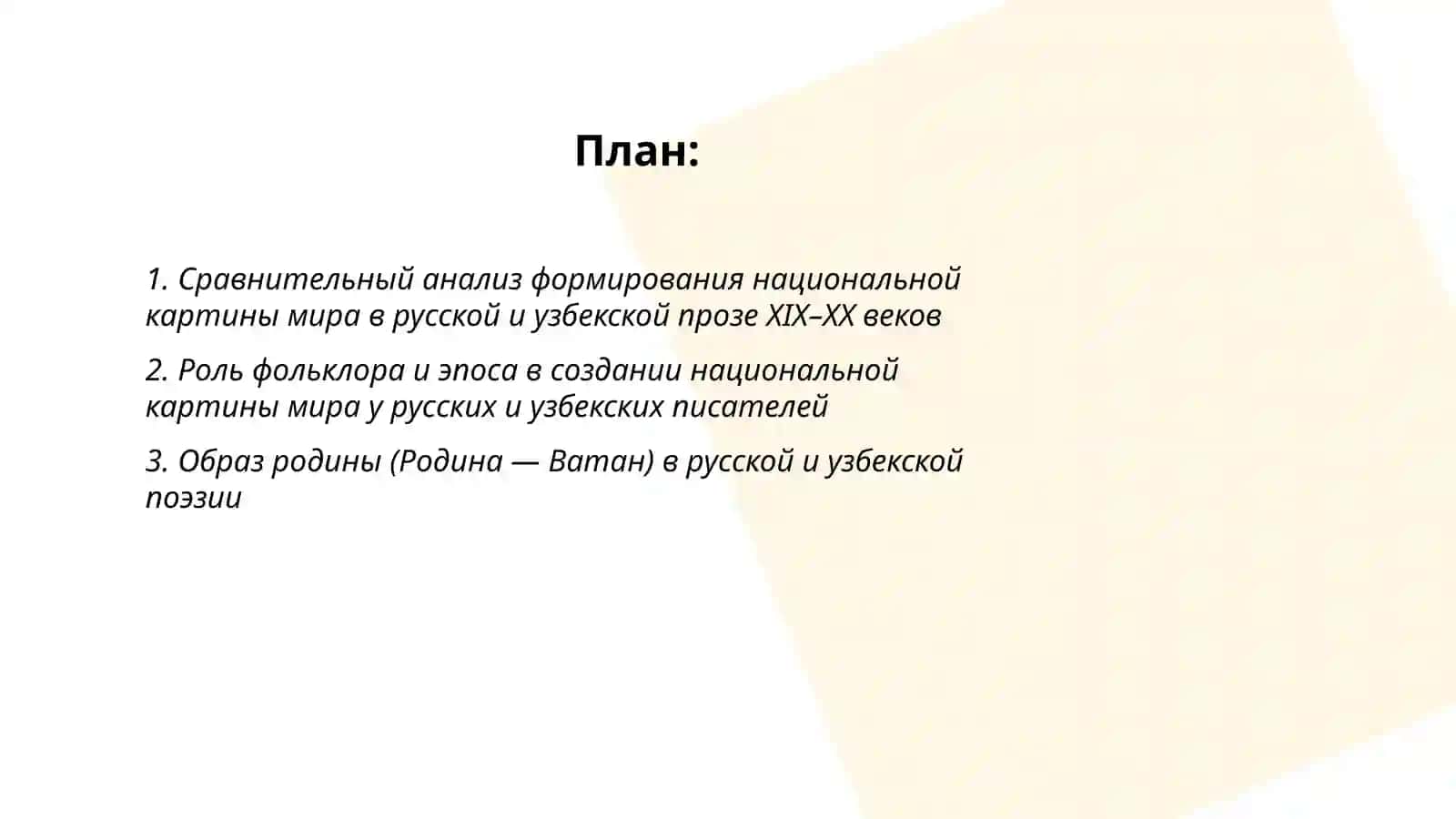 План:

1. Сравнительный анализ формирования национальной картины мира в русской и узбекской прозе XIX–XX веков

2. Роль фольклора и эпоса в создании национальной картины мира у русских и узбекских писателей

3. Образ родины (Родина — Ватан) в русской и узбекской поэзии